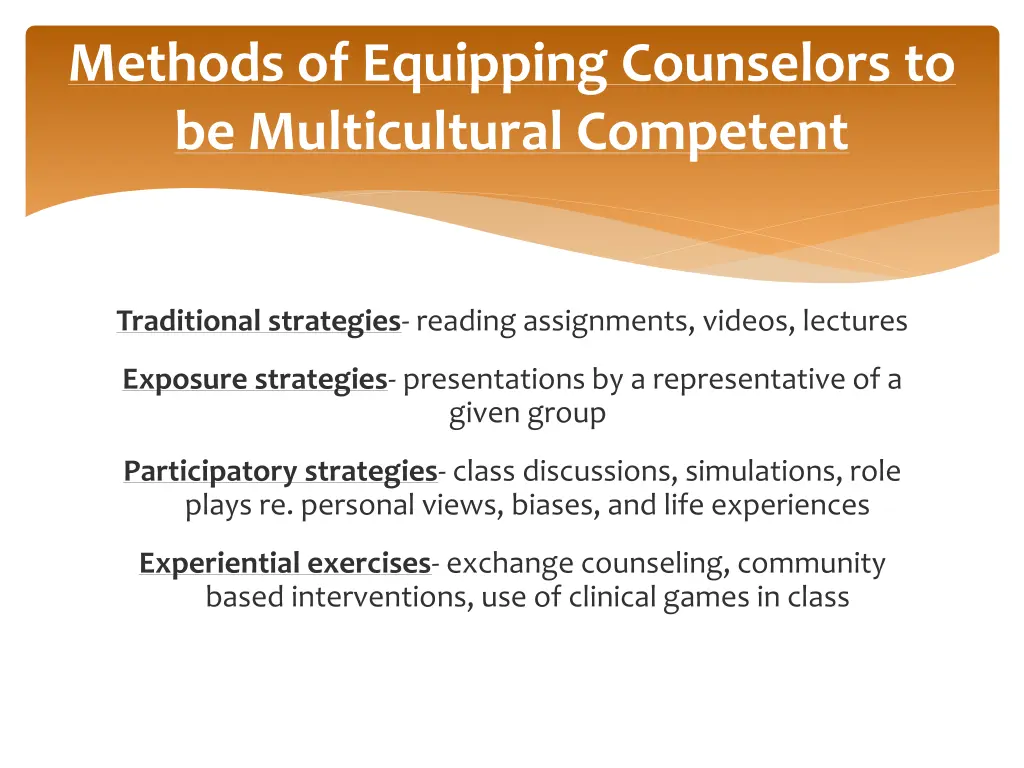 Methods of Equipping Counselors to be Multicultural Competent

Traditional strategies- reading assignments, videos, lectures

Exposure strategies- presentations by a representative of a given group

Participatory strategies- class discussions, simulations, role plays re. personal views, biases, and life experiences

Experiential exercises- exchange counseling, community based interventions, use of clinical games in class